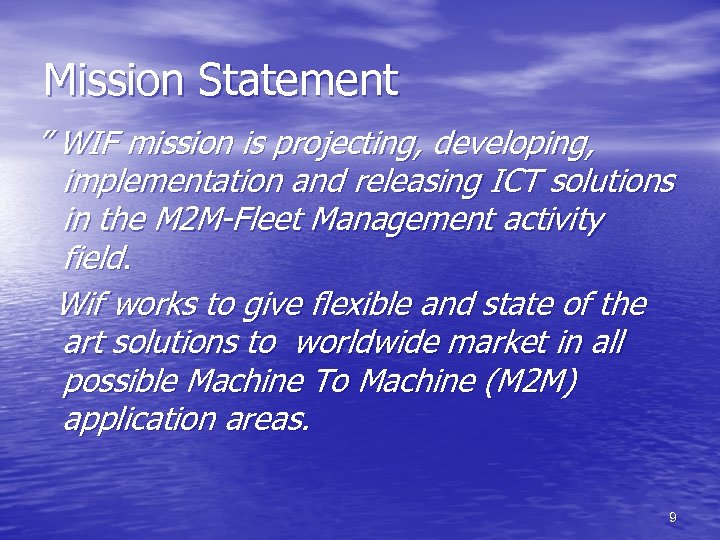 Mission Statement

" WIF mission is projecting, developing, implementation and releasing ICT solutions in the M2M-Fleet Management activity field.

Wif works to give flexible and state of the art solutions to worldwide market in all possible Machine To Machine (M2M) application areas.

9